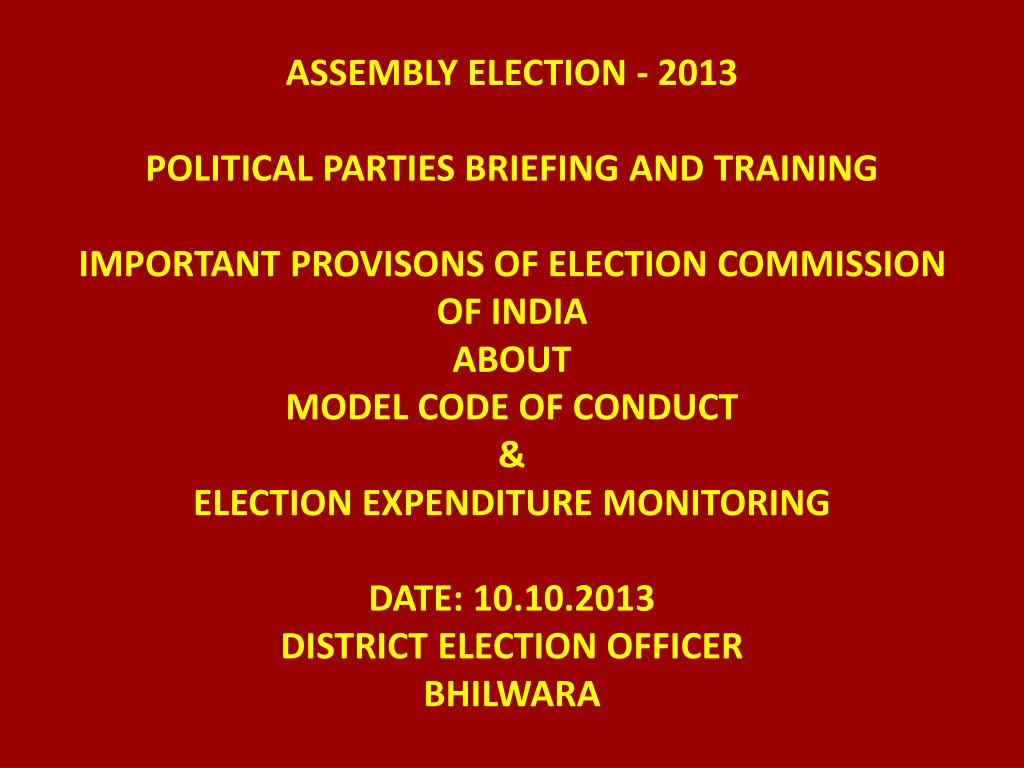 ASSEMBLY ELECTION - 2013

POLITICAL PARTIES BRIEFING AND TRAINING

IMPORTANT PROVISONS OF ELECTION COMMISSION OF INDIA
ABOUT
MODEL CODE OF CONDUCT
&
ELECTION EXPENDITURE MONITORING

DATE: 10.10.2013
DISTRICT ELECTION OFFICER
BHILWARA